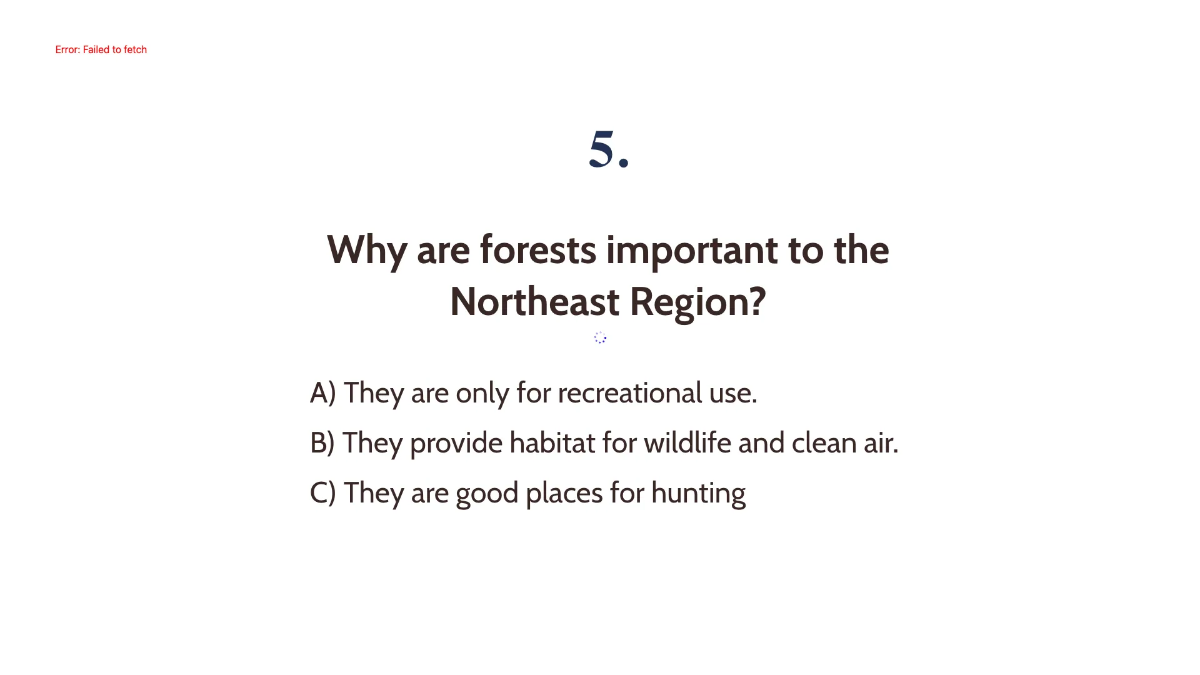 Error: Failed to fetch

5.

Why are forests important to the Northeast Region?

A) They are only for recreational use.

B) They provide habitat for wildlife and clean air.

C) They are good places for hunting